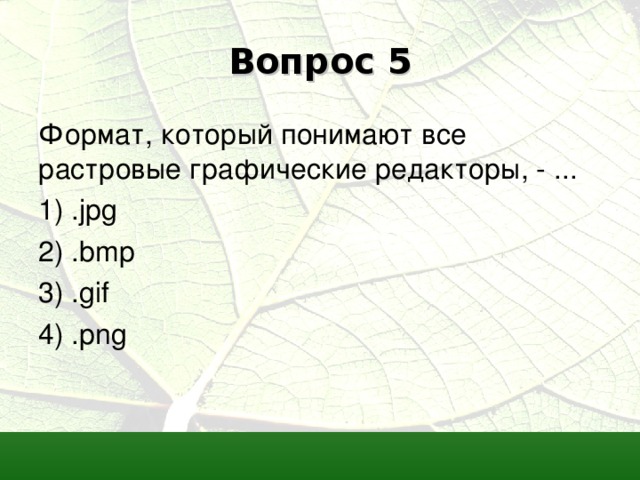 Вопрос 5

Формат, который понимают все растровые графические редакторы, - ...

1) .jpg

2) .bmp

3) .gif

4) .png